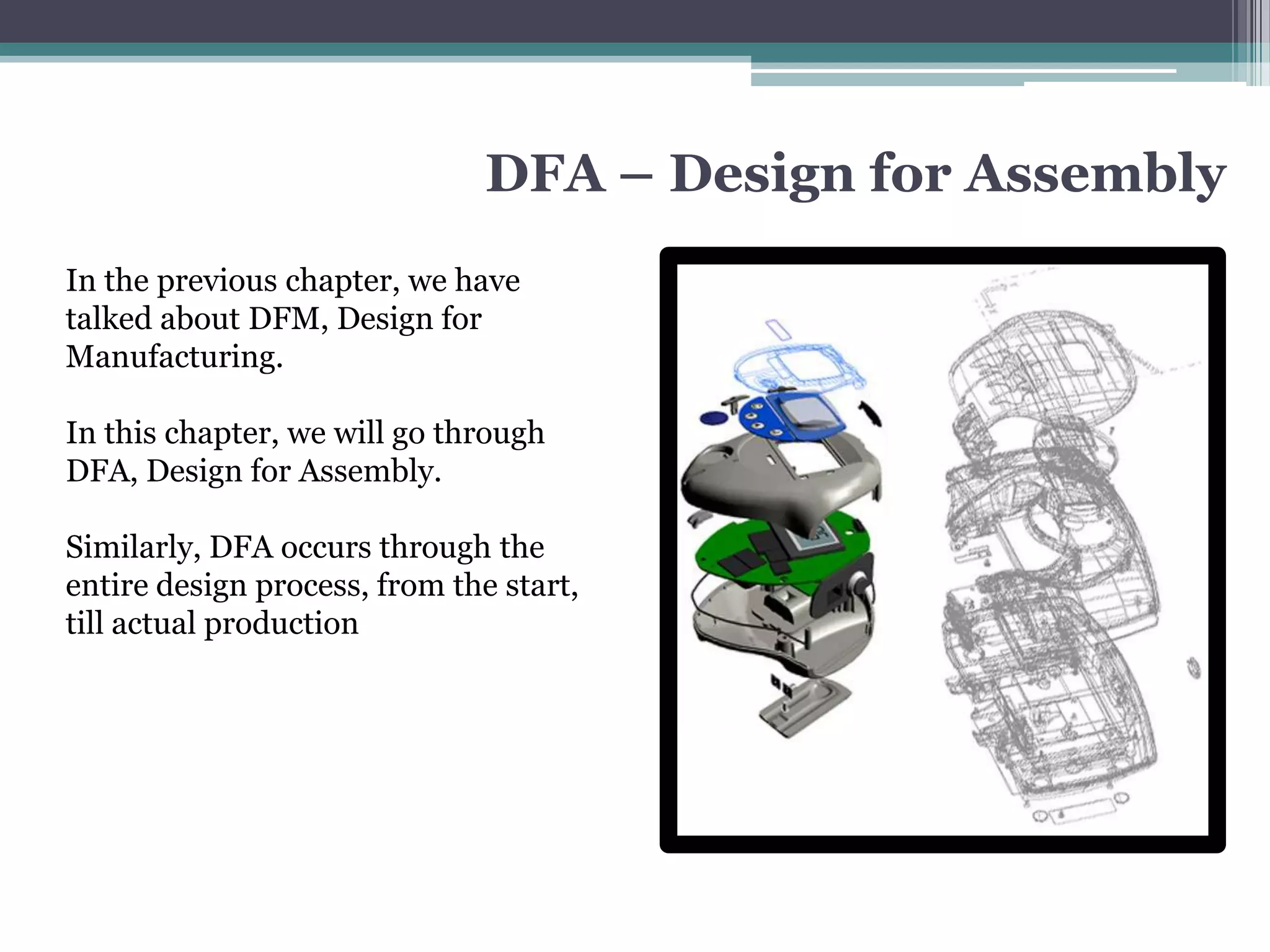 DFA – Design for Assembly

In the previous chapter, we have talked about DFM, Design for Manufacturing.

In this chapter, we will go through DFA, Design for Assembly.

Similarly, DFA occurs through the entire design process, from the start, till actual production